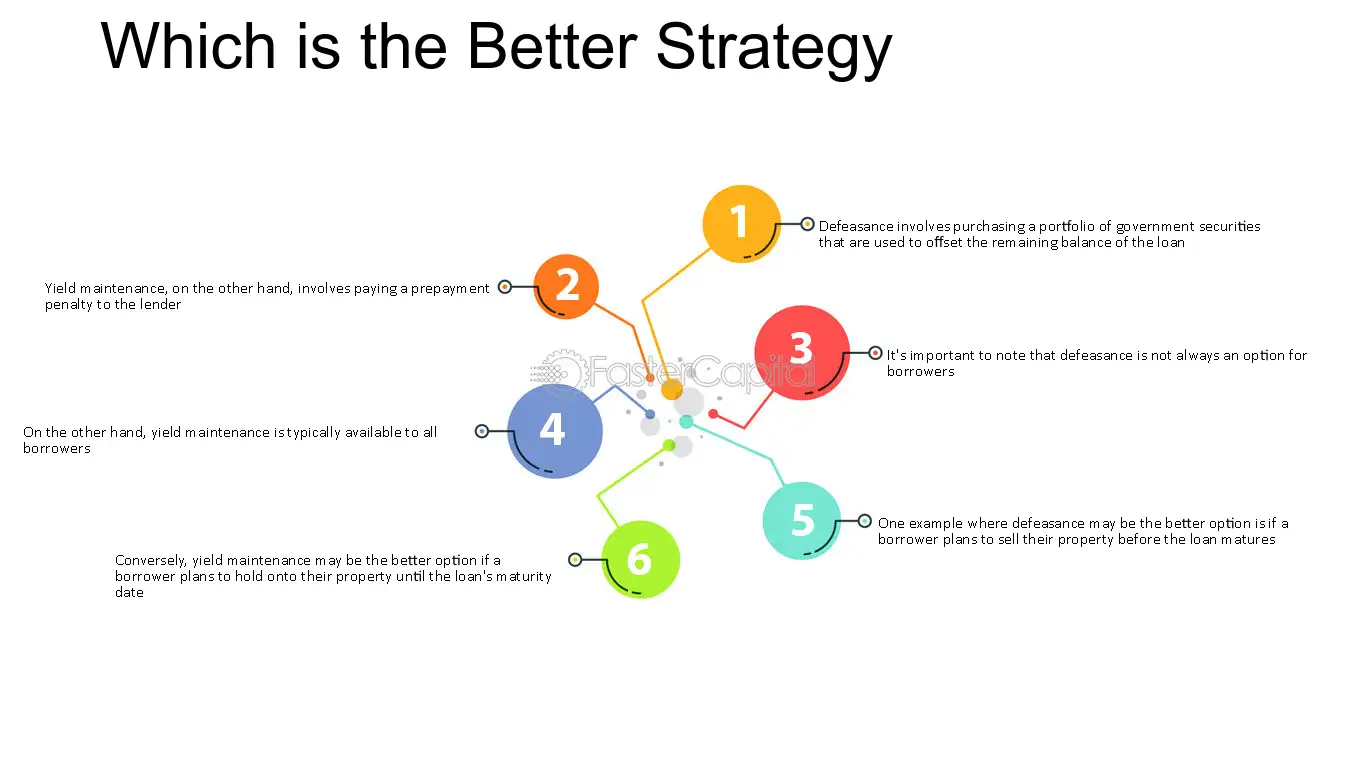 Which is the Better Strategy

1

Defeasance involves purchasing a portfolio of government securities that are used to offset the remaining balance of the loan

2

Yield maintenance, on the other hand, involves paying a prepayment penalty to the lender

3

It's important to note that defeasance is not always an option for borrowers

4

On the other hand, yield maintenance is typically available to all borrowers

5

One example where defeasance may be the better option is if a borrower plans to sell their property before the loan matures

6

Conversely, yield maintenance may be the better option if a borrower plans to hold onto their property until the loan's maturity date

FasterCapital